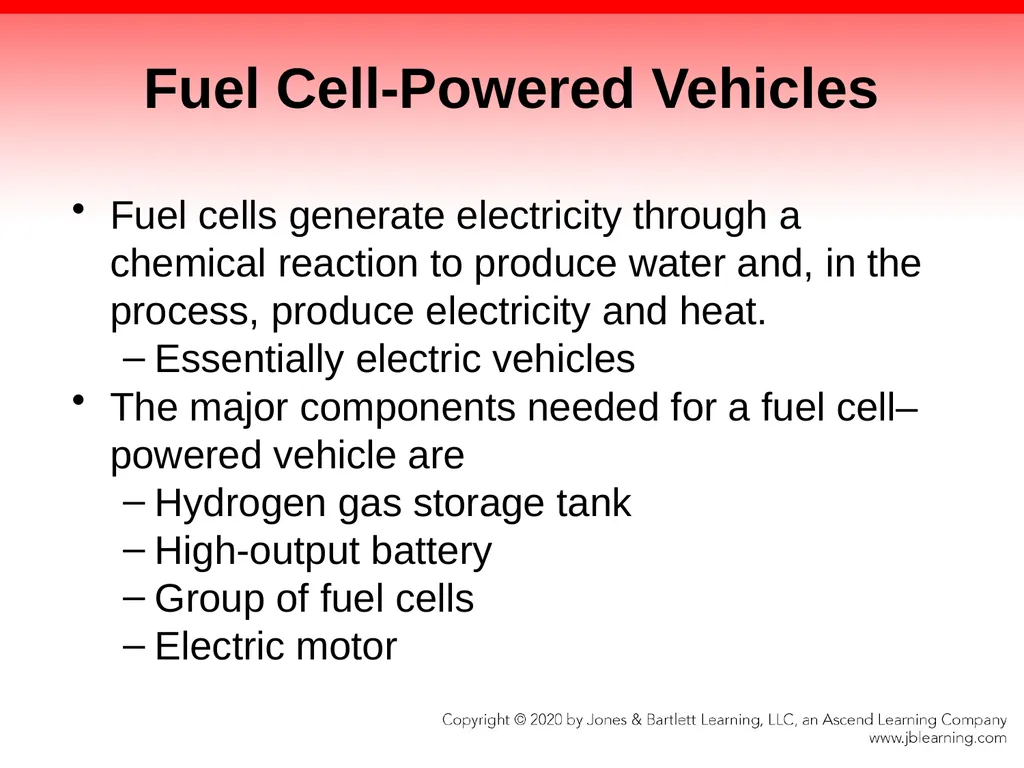 Fuel Cell-Powered Vehicles

• Fuel cells generate electricity through a chemical reaction to produce water and, in the process, produce electricity and heat.
– Essentially electric vehicles

• The major components needed for a fuel cell–powered vehicle are
– Hydrogen gas storage tank
– High-output battery
– Group of fuel cells
– Electric motor

Copyright © 2020 by Jones & Bartlett Learning, LLC, an Ascend Learning Company
www.jblearning.com